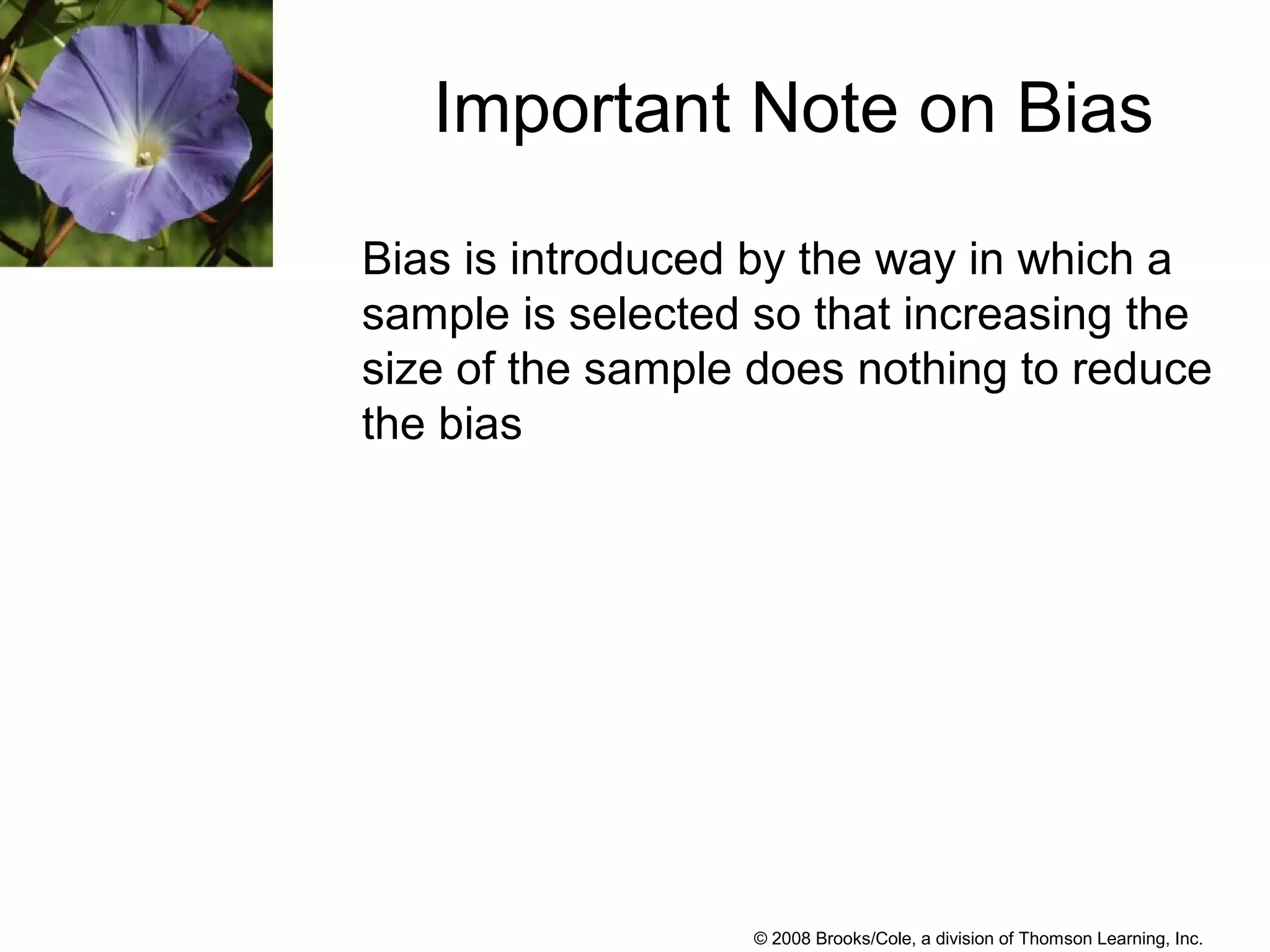 Important Note on Bias

Bias is introduced by the way in which a sample is selected so that increasing the size of the sample does nothing to reduce the bias

© 2008 Brooks/Cole, a division of Thomson Learning, Inc.